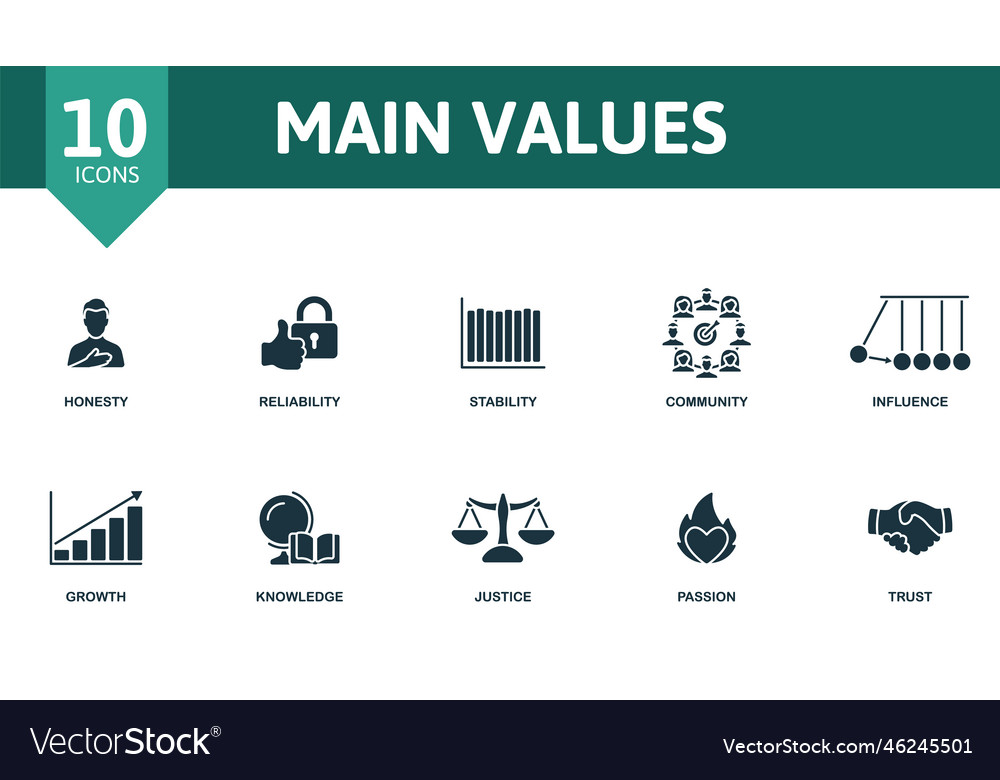 10
ICONS

MAIN VALUES

HONESTY

RELIABILITY

STABILITY

COMMUNITY

INFLUENCE

GROWTH

KNOWLEDGE

JUSTICE

PASSION

TRUST

VectorStock®

VectorStock.com/46245501